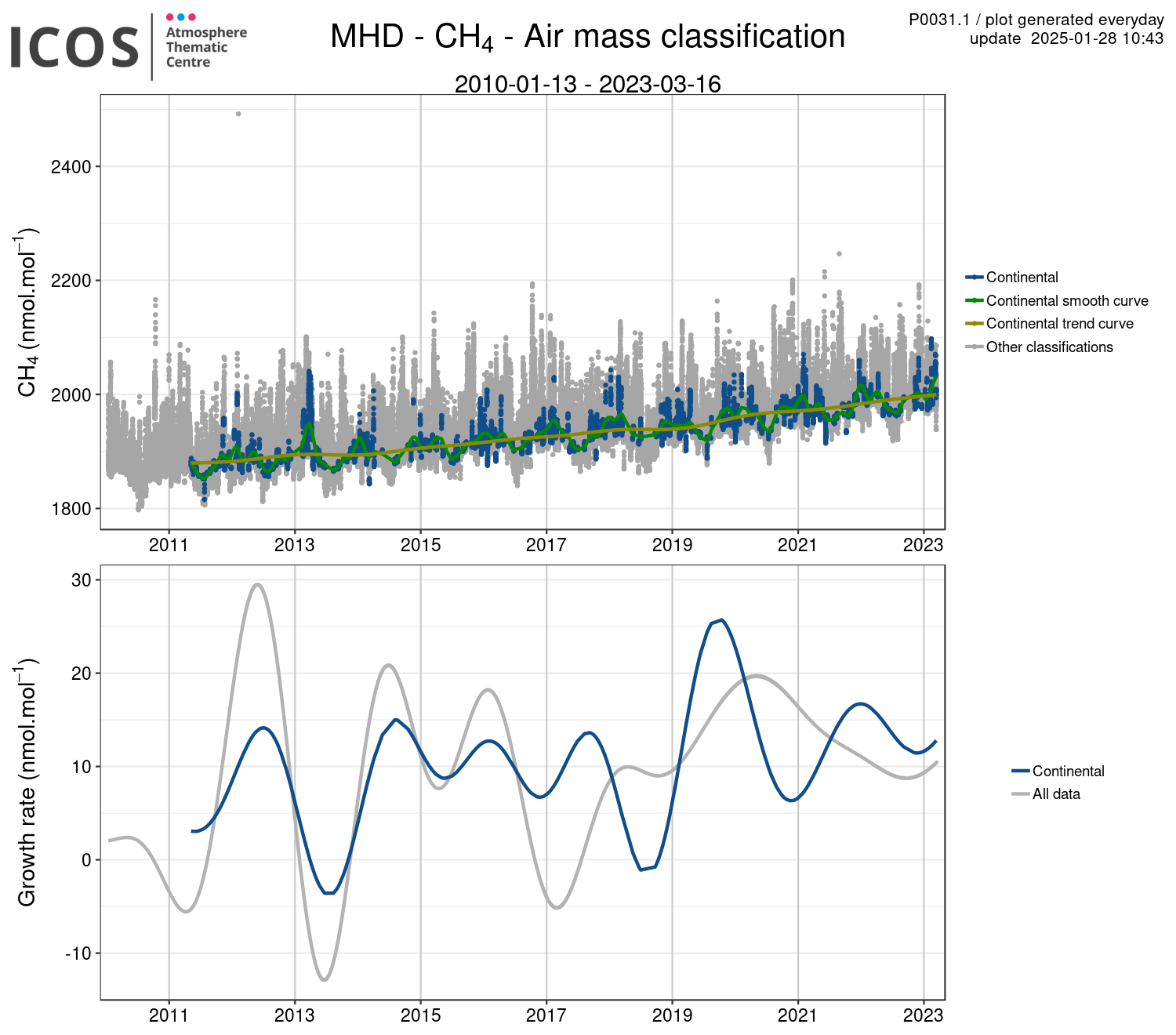 ICOS Atmosphere Thematic Centre

MHD - $CH_4$ - Air mass classification

P0031.1 / plot generated everyday
update 2025-01-28 10:43

2010-01-13 - 2023-03-16

$CH_4$ (nmol.mol$^{-1}$)

2400
2200
2000
1800

2011 2013 2015 2017 2019 2021 2023

Continental
Continental smooth curve
Continental trend curve
Other classifications

Growth rate (nmol.mol$^{-1}$)

30
20
10
0
-10

2011 2013 2015 2017 2019 2021 2023

Continental
All data